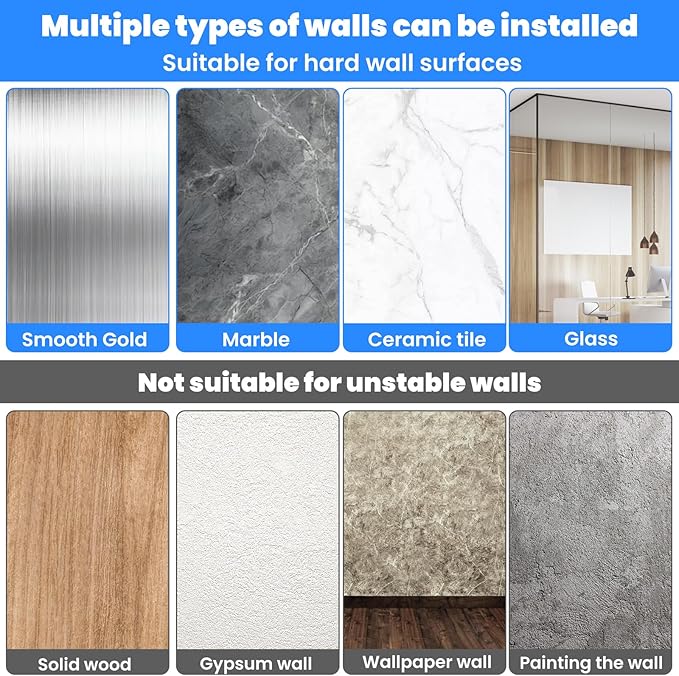 Multiple types of walls can be installed
Suitable for hard wall surfaces

Smooth Gold
Marble
Ceramic tile
Glass

Not suitable for unstable walls

Solid wood
Gypsum wall
Wallpaper wall
Painting the wall